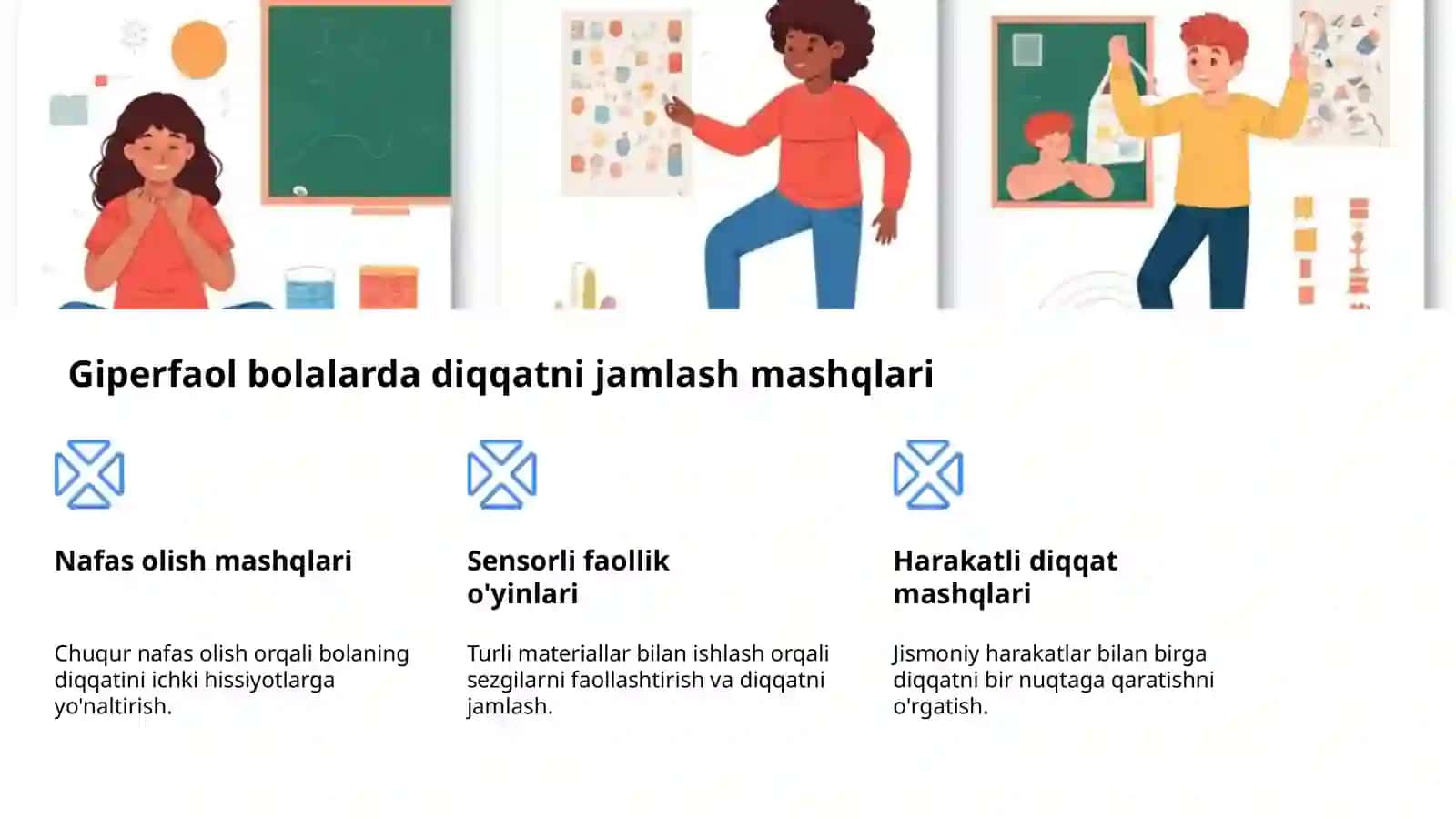 Giperfaol bolalarda diqqatni jamlash mashqlari

Nafas olish mashqlari

Chuqur nafas olish orqali bolaning diqqatini ichki hissiyotlarga yo'naltirish.

Sensorli faollik o'yinlari

Turli materiallar bilan ishlash orqali sezgilarni faollashtirish va diqqatni jamlash.

Harakatli diqqat mashqlari

Jismoniy harakatlar bilan birga diqqatni bir nuqtaga qaratishni o'rgatish.